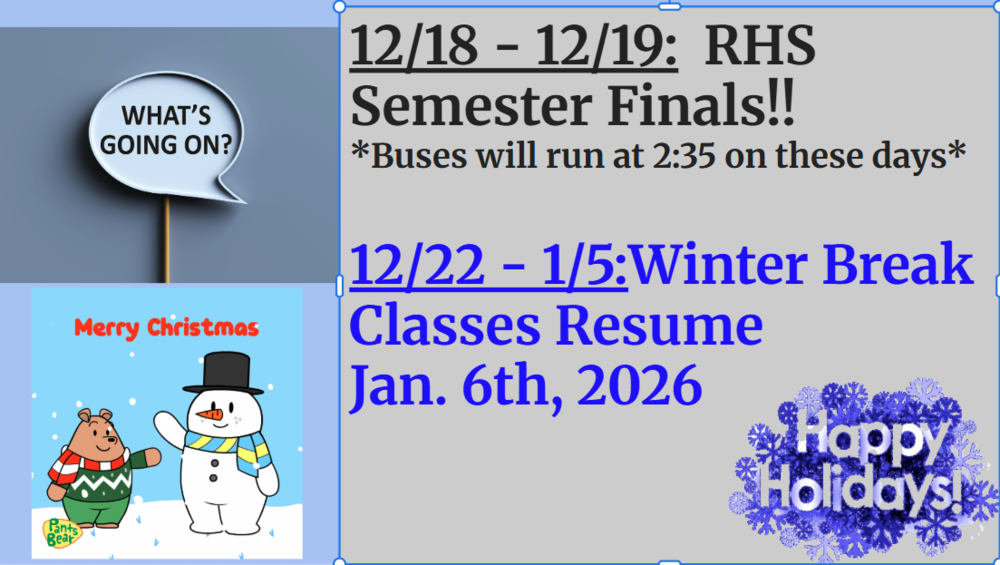 WHAT'S GOING ON?

Merry Christmas

Pants Bear

12/18 - 12/19: RHS Semester Finals!!
*Buses will run at 2:35 on these days*

12/22 - 1/5:Winter Break
Classes Resume
Jan. 6th, 2026

Happy Holidays!